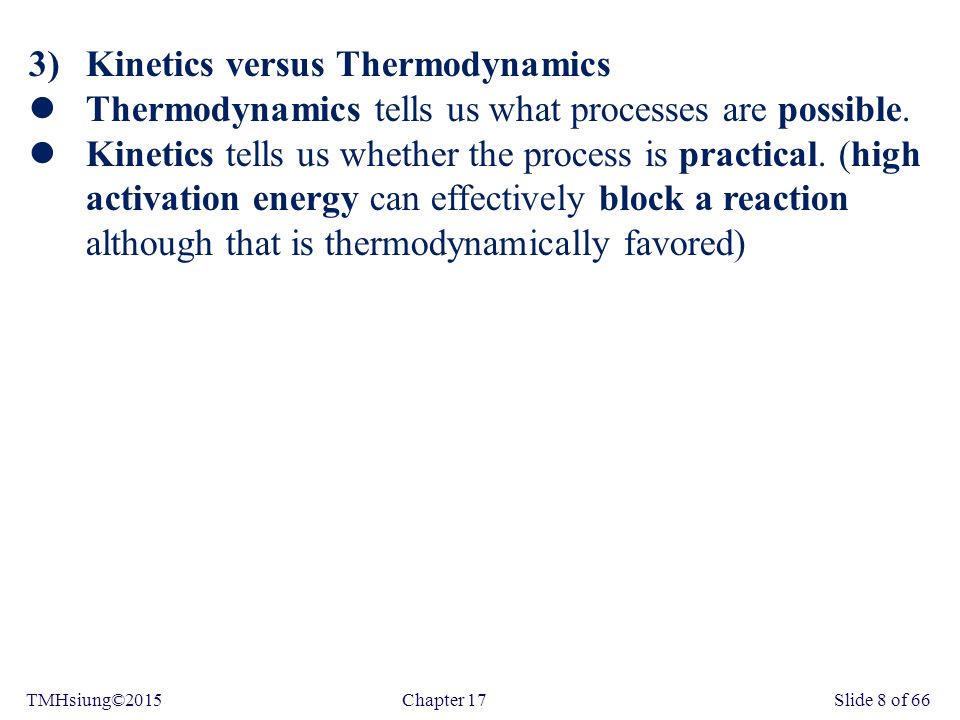 3) Kinetics versus Thermodynamics

● Thermodynamics tells us what processes are possible.

● Kinetics tells us whether the process is practical. (high activation energy can effectively block a reaction although that is thermodynamically favored)

TMHsiung©2015 Chapter 17 Slide 8 of 66